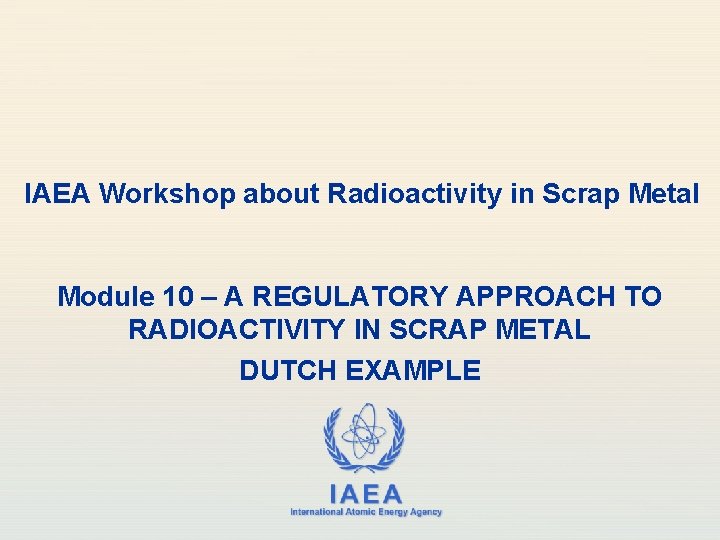 IAEA Workshop about Radioactivity in Scrap Metal

Module 10 – A REGULATORY APPROACH TO RADIOACTIVITY IN SCRAP METAL

DUTCH EXAMPLE

IAEA
International Atomic Energy Agency